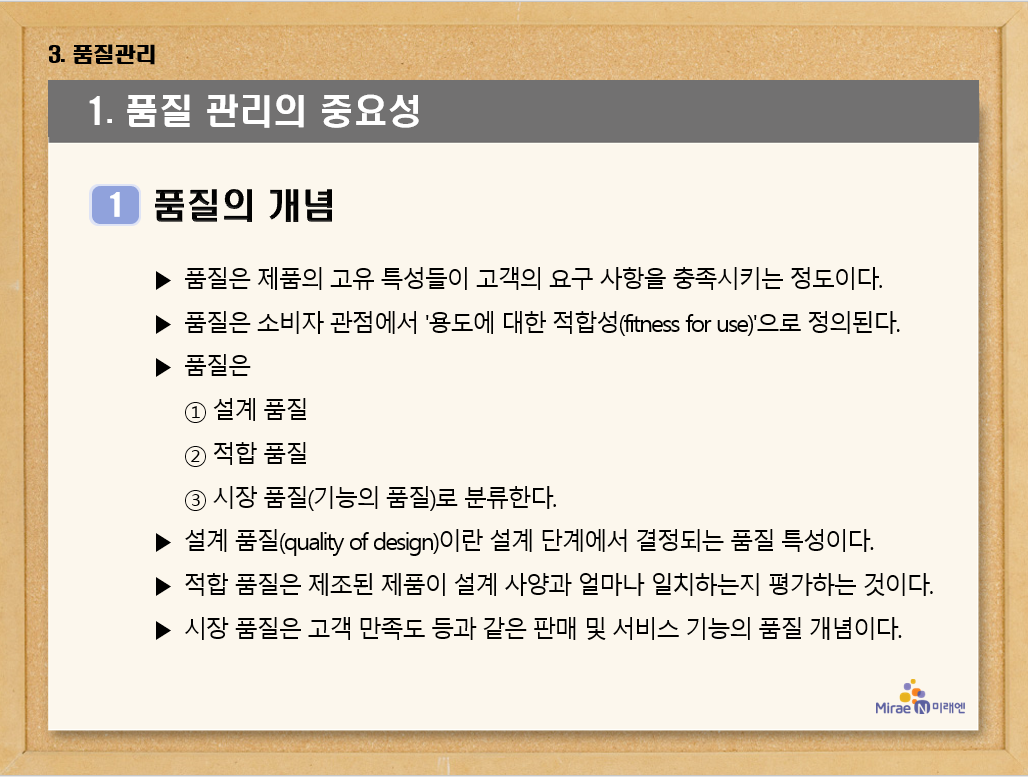 3. 품질관리

1. 품질 관리의 중요성

1 품질의 개념

▶ 품질은 제품의 고유 특성들이 고객의 요구 사항을 충족시키는 정도이다.

▶ 품질은 소비자 관점에서 '용도에 대한 적합성(fitness for use)'으로 정의된다.

▶ 품질은

① 설계 품질

② 적합 품질

③ 시장 품질(기능의 품질)로 분류한다.

▶ 설계 품질(quality of design)이란 설계 단계에서 결정되는 품질 특성이다.

▶ 적합 품질은 제조된 제품이 설계 사양과 얼마나 일치하는지 평가하는 것이다.

▶ 시장 품질은 고객 만족도 등과 같은 판매 및 서비스 기능의 품질 개념이다.

Mirae N 미래엔